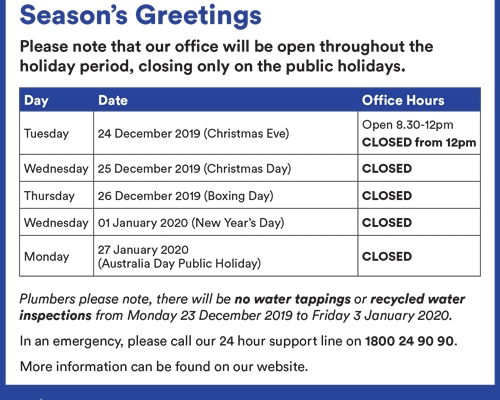 Season's Greetings

Please note that our office will be open throughout the holiday period, closing only on the public holidays.

| Day | Date | Office Hours |
|---|---|---|
| Tuesday | 24 December 2019 (Christmas Eve) | Open 8.30-12pm CLOSED from 12pm |
| Wednesday | 25 December 2019 (Christmas Day) | CLOSED |
| Thursday | 26 December 2019 (Boxing Day) | CLOSED |
| Wednesday | 01 January 2020 (New Year's Day) | CLOSED |
| Monday | 27 January 2020 (Australia Day Public Holiday) | CLOSED |

Plumbers please note, there will be no water tappings or recycled water inspections from Monday 23 December 2019 to Friday 3 January 2020.

In an emergency, please call our 24 hour support line on 1800 24 90 90.

More information can be found on our website.